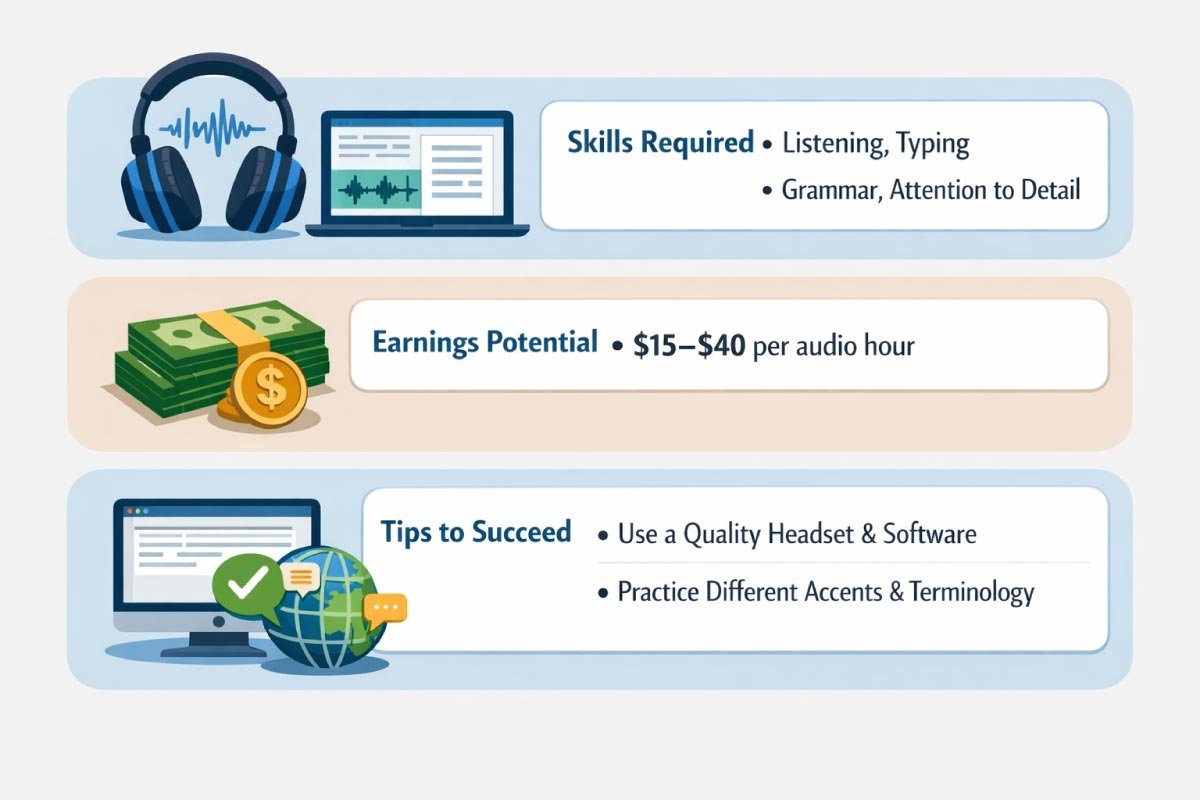 Skills Required • Listening, Typing
• Grammar, Attention to Detail

Earnings Potential • \$15–\$40 per audio hour

Tips to Succeed • Use a Quality Headset & Software
• Practice Different Accents & Terminology